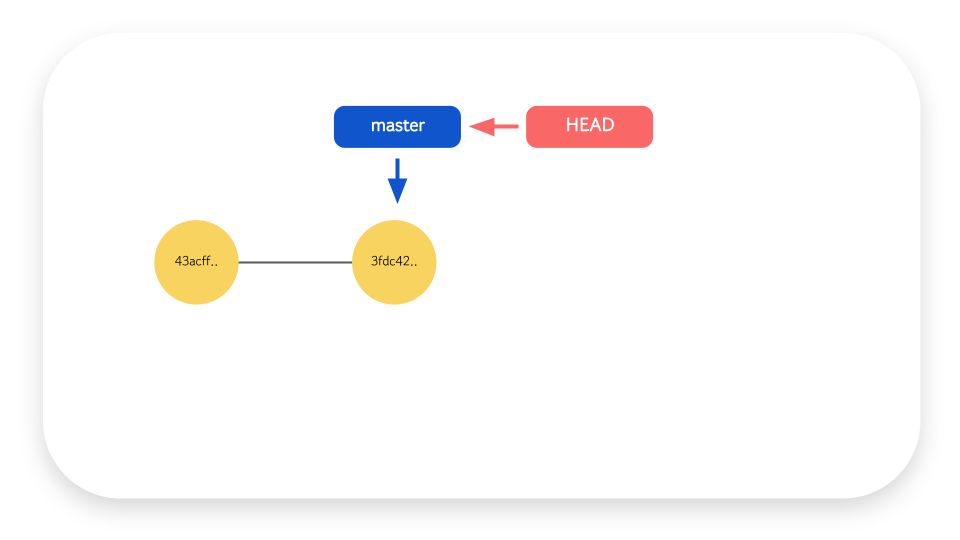 master

HEAD

43acff..

3fdc42..